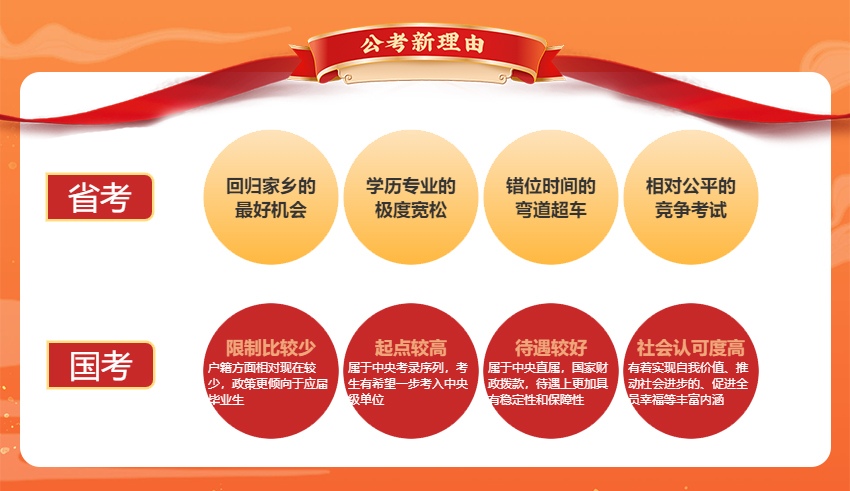 公考新理由

省考

回归家乡的最好机会

学历专业的极度宽松

错位时间的弯道超车

相对公平的竞争考试

国考

限制比较少
户籍方面相对现在较少，政策更倾向于应届毕业生

起点较高
属于中央考录序列，考生有希望一步考入中央级单位

待遇较好
属于中央直属，国家财政拨款，待遇上更加具有稳定性和保障性

社会认可度高
有着实现自我价值、推动社会进步的、促进全员幸福等丰富内涵